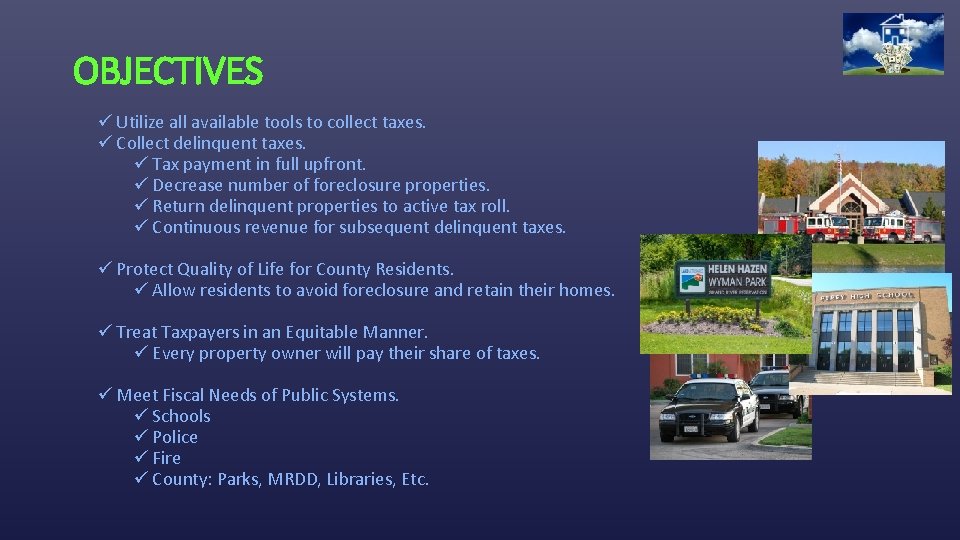 OBJECTIVES

✓ Utilize all available tools to collect taxes.
✓ Collect delinquent taxes.
✓ Tax payment in full upfront.
✓ Decrease number of foreclosure properties.
✓ Return delinquent properties to active tax roll.
✓ Continuous revenue for subsequent delinquent taxes.

✓ Protect Quality of Life for County Residents.
✓ Allow residents to avoid foreclosure and retain their homes.

✓ Treat Taxpayers in an Equitable Manner.
✓ Every property owner will pay their share of taxes.

✓ Meet Fiscal Needs of Public Systems.
✓ Schools
✓ Police
✓ Fire
✓ County: Parks, MRDD, Libraries, Etc.

HELEN HAZEN WYMAN PARK

PERRY HIGH SCHOOL